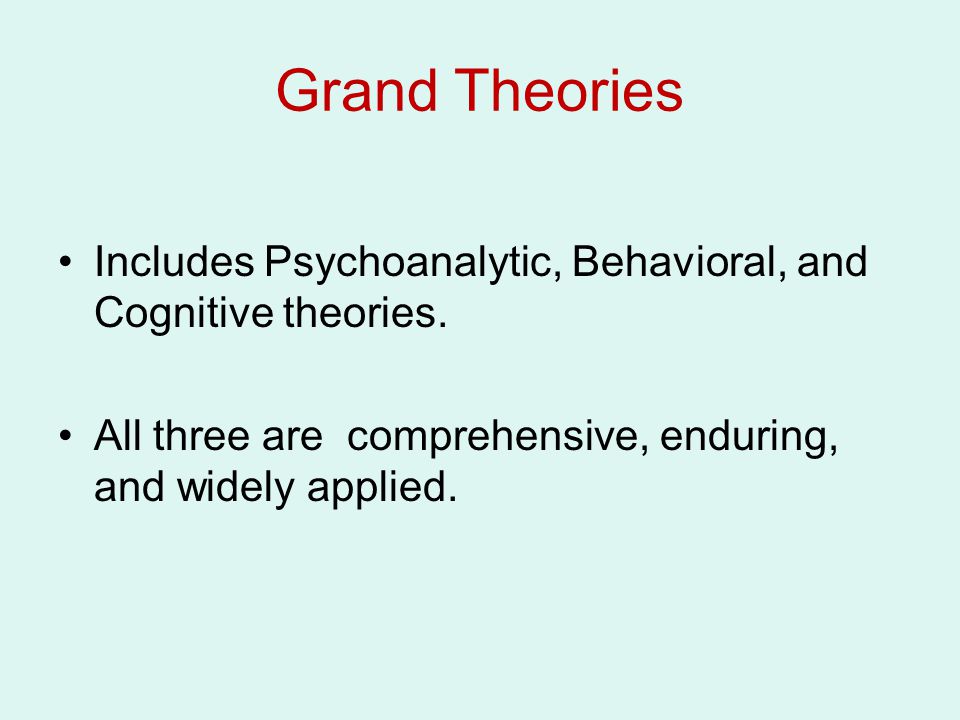 Grand Theories

• Includes Psychoanalytic, Behavioral, and Cognitive theories.

• All three are comprehensive, enduring, and widely applied.